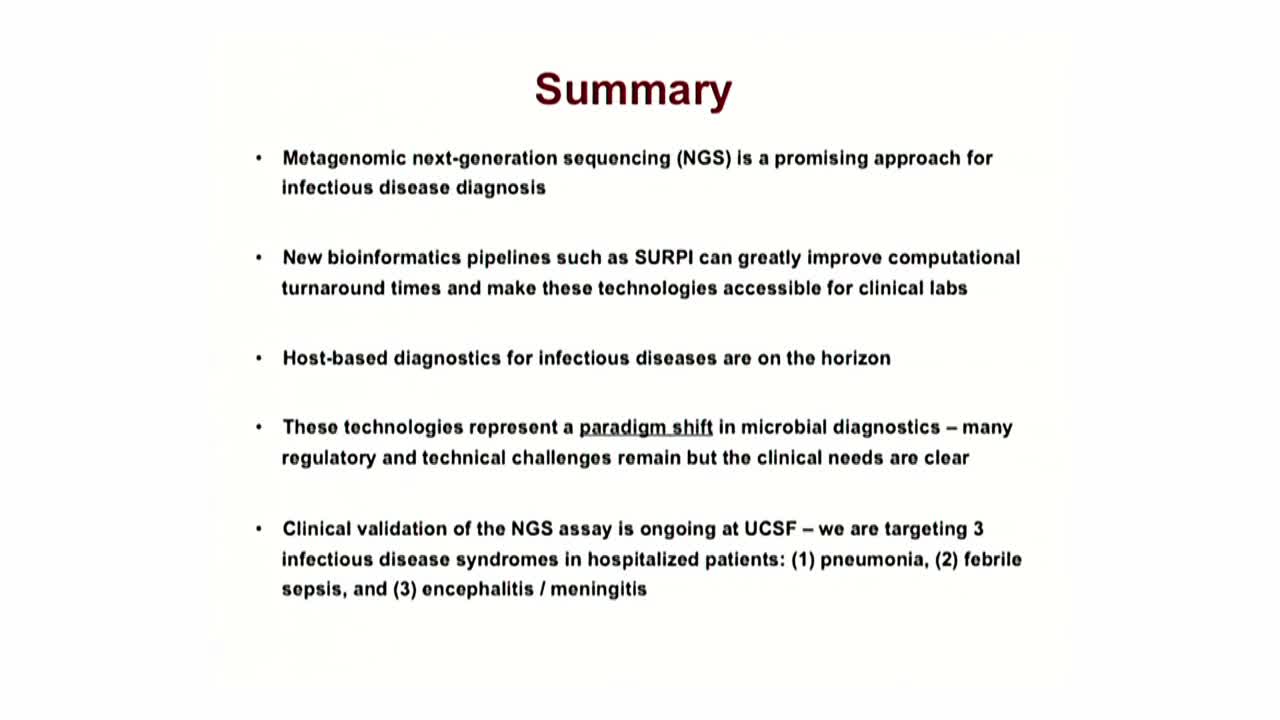 Summary

• Metagenomic next-generation sequencing (NGS) is a promising approach for infectious disease diagnosis

• New bioinformatics pipelines such as SURPI can greatly improve computational turnaround times and make these technologies accessible for clinical labs

• Host-based diagnostics for infectious diseases are on the horizon

• These technologies represent a paradigm shift in microbial diagnostics – many regulatory and technical challenges remain but the clinical needs are clear

• Clinical validation of the NGS assay is ongoing at UCSF – we are targeting 3 infectious disease syndromes in hospitalized patients: (1) pneumonia, (2) febrile sepsis, and (3) encephalitis / meningitis